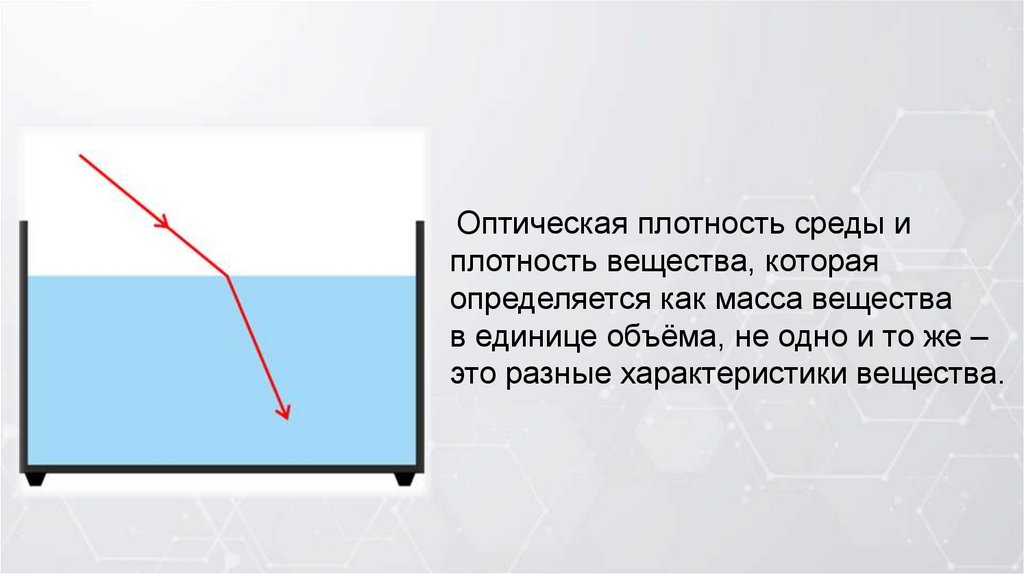 Оптическая плотность среды и плотность вещества, которая определяется как масса вещества в единице объёма, не одно и то же – это разные характеристики вещества.